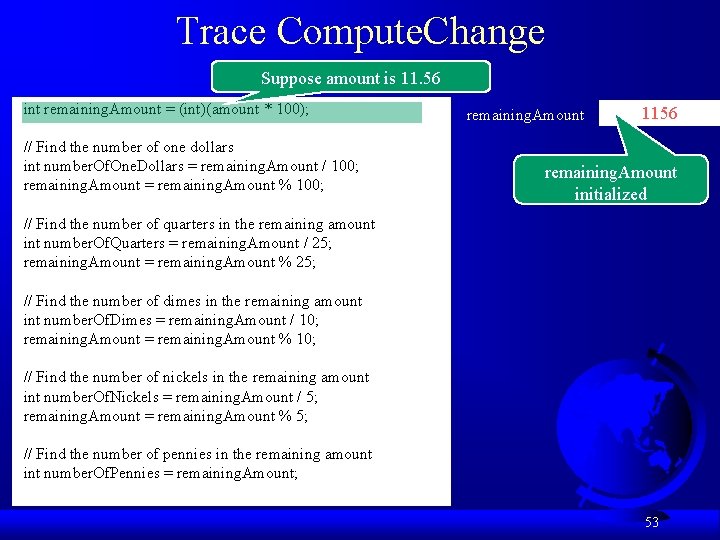 Trace ComputeChange

Suppose amount is 11.56

int remainingAmount = (int)(amount * 100);

// Find the number of one dollars
int numberOfOneDollars = remainingAmount / 100;
remainingAmount = remainingAmount % 100;

// Find the number of quarters in the remaining amount
int numberOfQuarters = remainingAmount / 25;
remainingAmount = remainingAmount % 25;

// Find the number of dimes in the remaining amount
int numberOfDimes = remainingAmount / 10;
remainingAmount = remainingAmount % 10;

// Find the number of nickels in the remaining amount
int numberOfNickels = remainingAmount / 5;
remainingAmount = remainingAmount % 5;

// Find the number of pennies in the remaining amount
int numberOfPennies = remainingAmount;

remainingAmount 1156

remainingAmount initialized

53